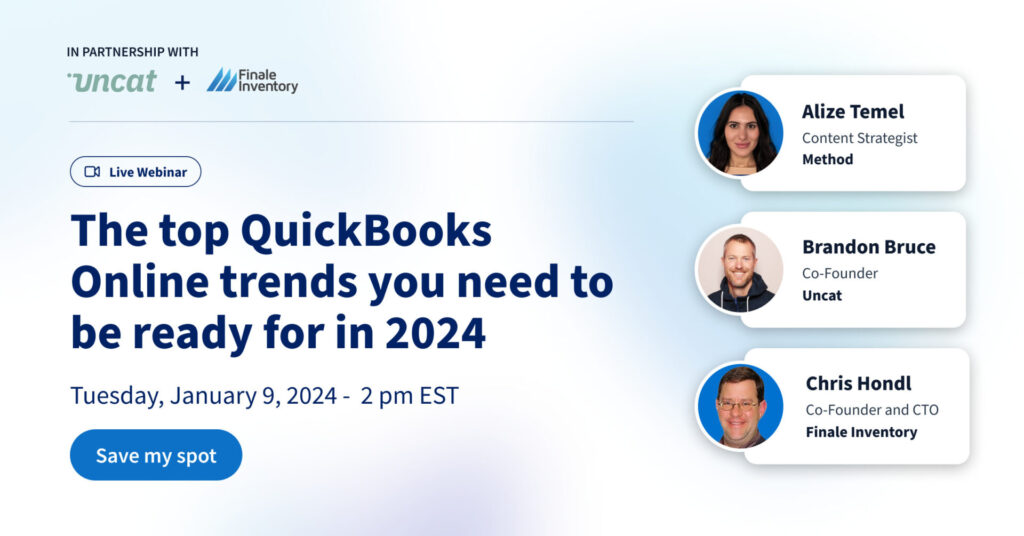 IN PARTNERSHIP WITH
uncat + Finale Inventory

Live Webinar

The top QuickBooks Online trends you need to be ready for in 2024

Tuesday, January 9, 2024 - 2 pm EST

Save my spot

Alize Temel
Content Strategist
Method

Brandon Bruce
Co-Founder
Uncat

Chris Hondl
Co-Founder and CTO
Finale Inventory